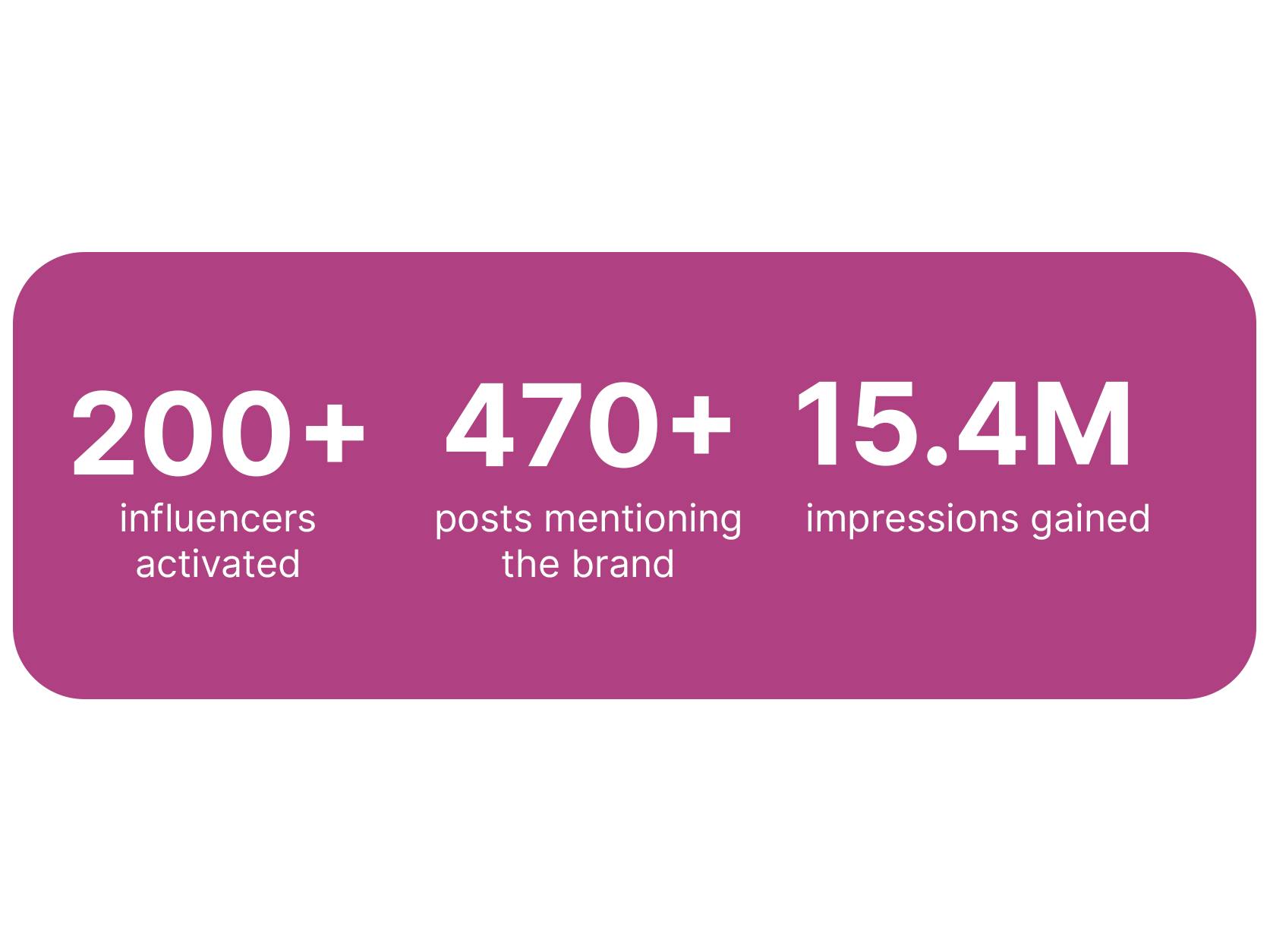 200+
influencers activated

470+
posts mentioning the brand

15.4M
impressions gained